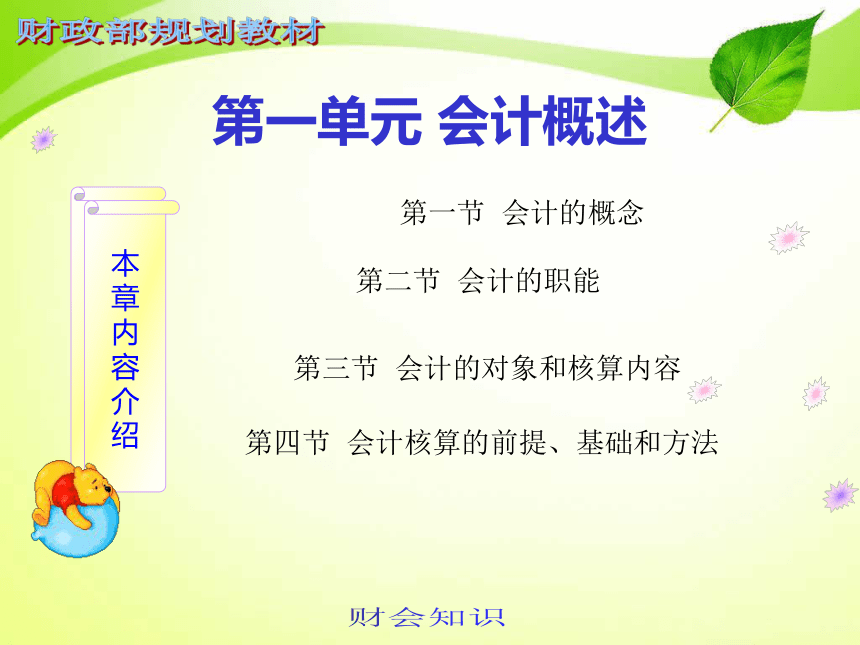 财政部规划教材

第一单元 会计概述

本章内容介绍

第一节 会计的概念

第二节 会计的职能

第三节 会计的对象和核算内容

第四节 会计核算的前提、基础和方法

财会知识